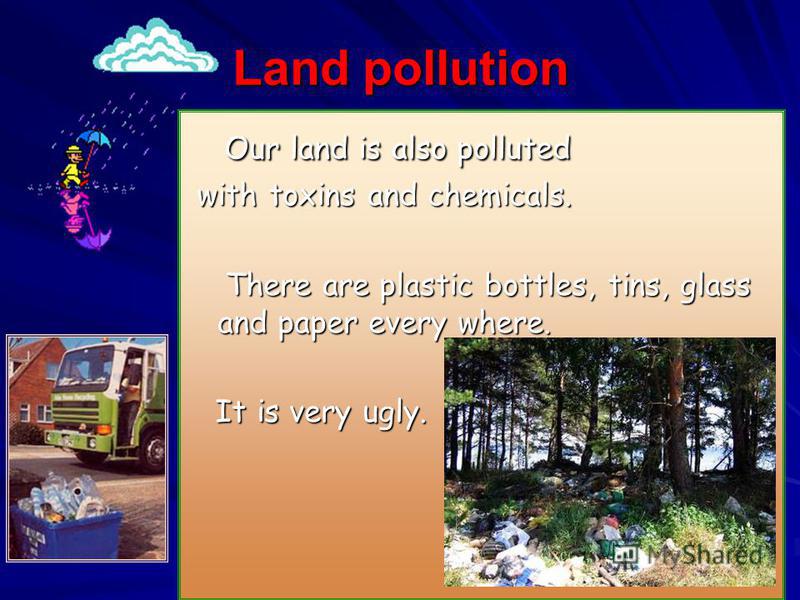 Land pollution

Our land is also polluted with toxins and chemicals.

There are plastic bottles, tins, glass and paper every where.

It is very ugly.

MyShared